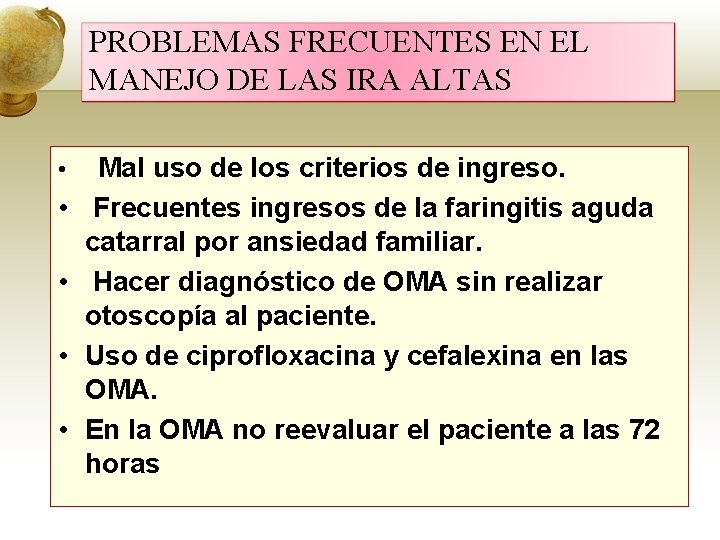 PROBLEMAS FRECUENTES EN EL MANEJO DE LAS IRA ALTAS

• Mal uso de los criterios de ingreso.
• Frecuentes ingresos de la faringitis aguda catarral por ansiedad familiar.
• Hacer diagnóstico de OMA sin realizar otoscopía al paciente.
• Uso de ciprofloxacina y cefalexina en las OMA.
• En la OMA no reevaluar el paciente a las 72 horas